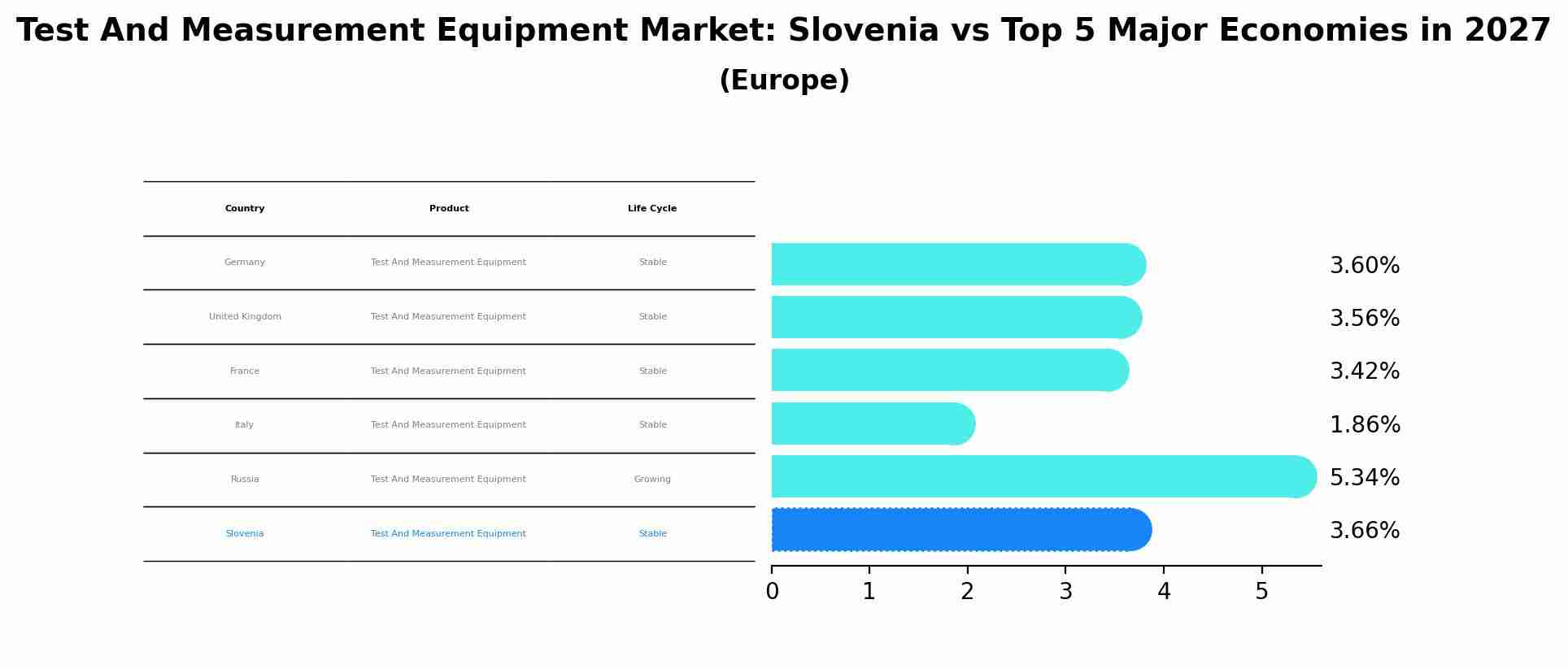 Test And Measurement Equipment Market: Slovenia vs Top 5 Major Economies in 2027
(Europe)

| Country | Product | Life Cycle |
|---|---|---|
| Germany | Test And Measurement Equipment | Stable |
| United Kingdom | Test And Measurement Equipment | Stable |
| France | Test And Measurement Equipment | Stable |
| Italy | Test And Measurement Equipment | Stable |
| Russia | Test And Measurement Equipment | Growing |
| Slovenia | Test And Measurement Equipment | Stable |

3.60%
3.56%
3.42%
1.86%
5.34%
3.66%

0 1 2 3 4 5